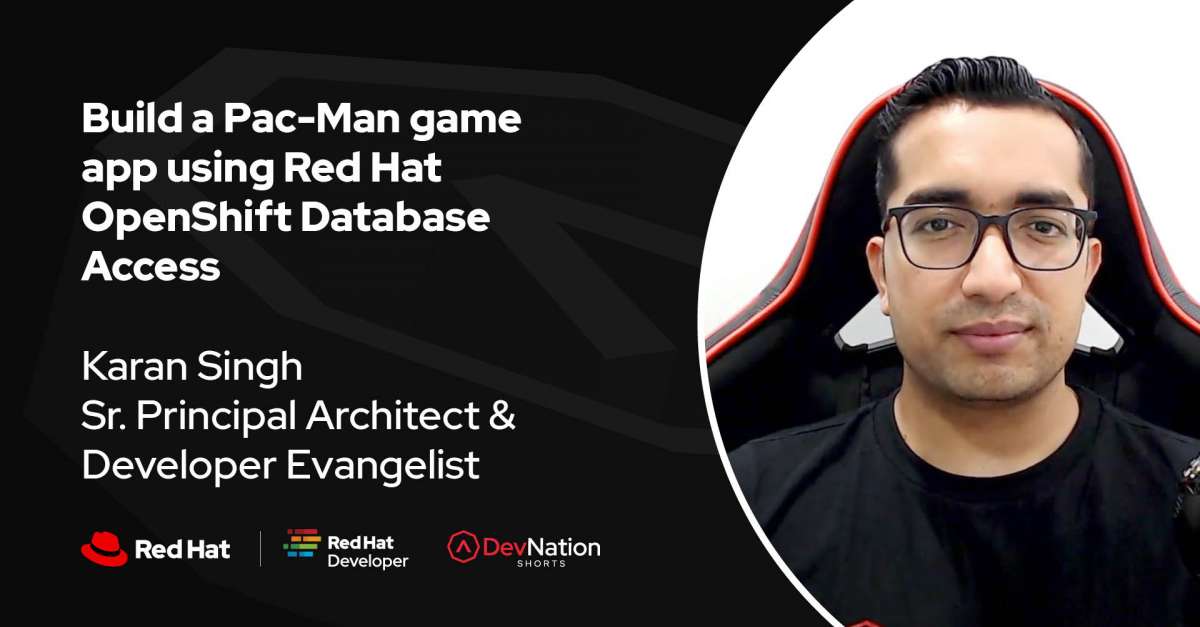 Build a Pac-Man game app using Red Hat OpenShift Database Access

Karan Singh
Sr. Principal Architect & Developer Evangelist

Red Hat

Red Hat Developer

DevNation SHORTS